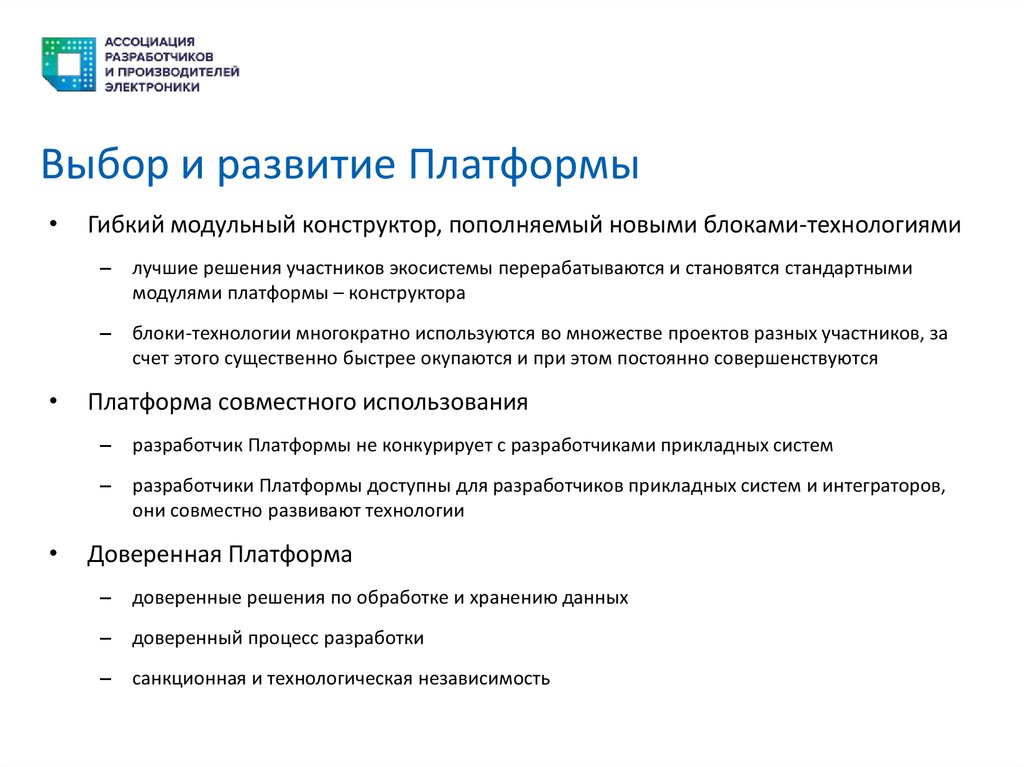 АССОЦИАЦИЯ
РАЗРАБОТЧИКОВ
И ПРОИЗВОДИТЕЛЕЙ
ЭЛЕКТРОНИКИ

Выбор и развитие Платформы

• Гибкий модульный конструктор, пополняемый новыми блоками-технологиями

– лучшие решения участников экосистемы перерабатываются и становятся стандартными модулями платформы – конструктора

– блоки-технологии многократно используются во множестве проектов разных участников, за счет этого существенно быстрее окупаются и при этом постоянно совершенствуются

• Платформа совместного использования

– разработчик Платформы не конкурирует с разработчиками прикладных систем

– разработчики Платформы доступны для разработчиков прикладных систем и интеграторов, они совместно развивают технологии

• Доверенная Платформа

– доверенные решения по обработке и хранению данных

– доверенный процесс разработки

– санкционная и технологическая независимость